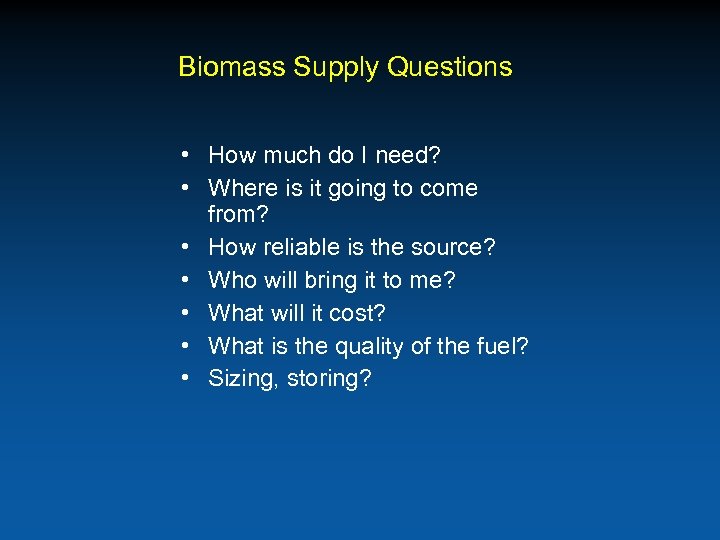 Biomass Supply Questions

• How much do I need?
• Where is it going to come from?
• How reliable is the source?
• Who will bring it to me?
• What will it cost?
• What is the quality of the fuel?
• Sizing, storing?